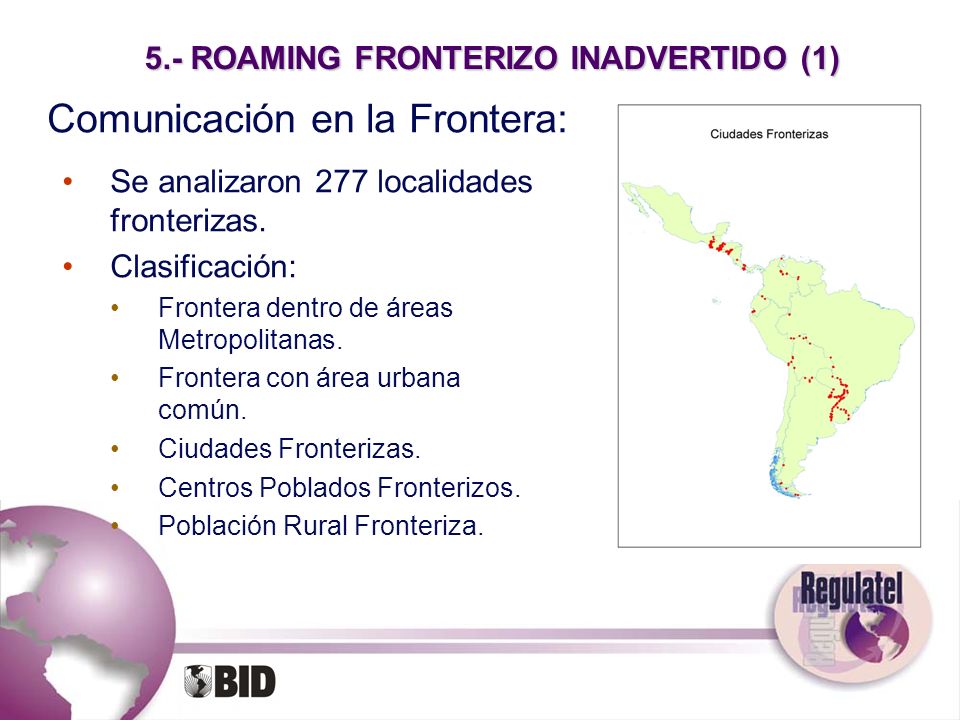 5.- ROAMING FRONTERIZO INADVERTIDO (1)

Comunicación en la Frontera:

• Se analizaron 277 localidades fronterizas.

• Clasificación:

• Frontera dentro de áreas Metropolitanas.

• Frontera con área urbana común.

• Ciudades Fronterizas.

• Centros Poblados Fronterizos.

• Población Rural Fronteriza.

Ciudades Fronterizas

Regulatel

BID